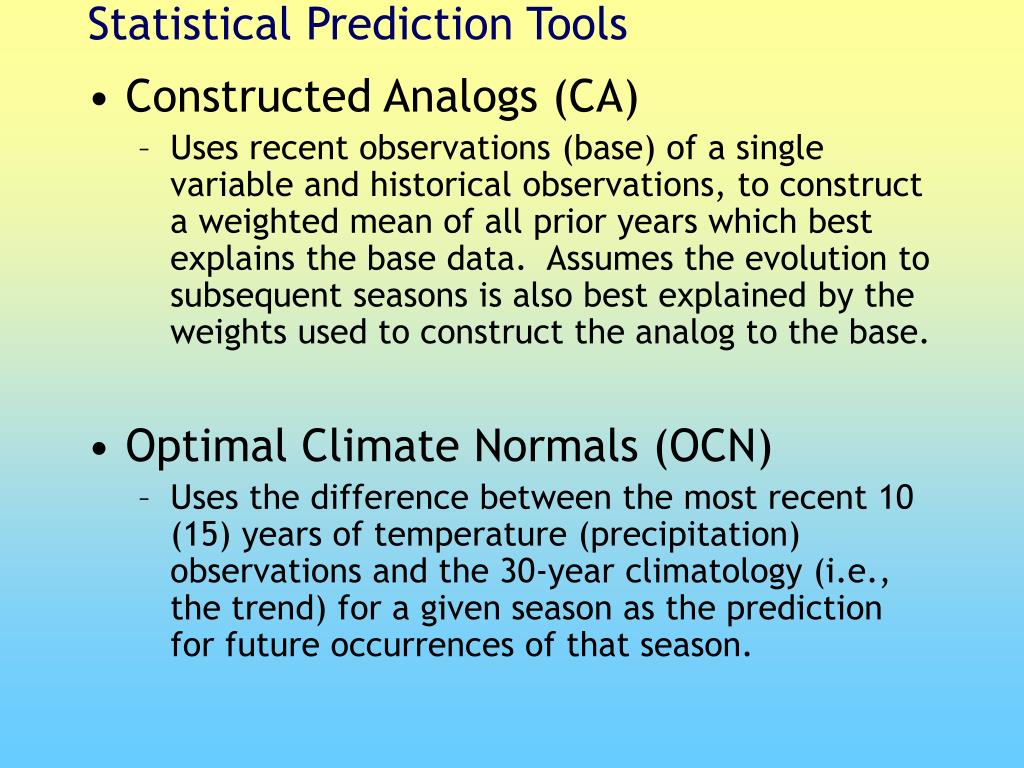 Statistical Prediction Tools

• Constructed Analogs (CA)

– Uses recent observations (base) of a single variable and historical observations, to construct a weighted mean of all prior years which best explains the base data. Assumes the evolution to subsequent seasons is also best explained by the weights used to construct the analog to the base.

• Optimal Climate Normals (OCN)

– Uses the difference between the most recent 10 (15) years of temperature (precipitation) observations and the 30-year climatology (i.e., the trend) for a given season as the prediction for future occurrences of that season.